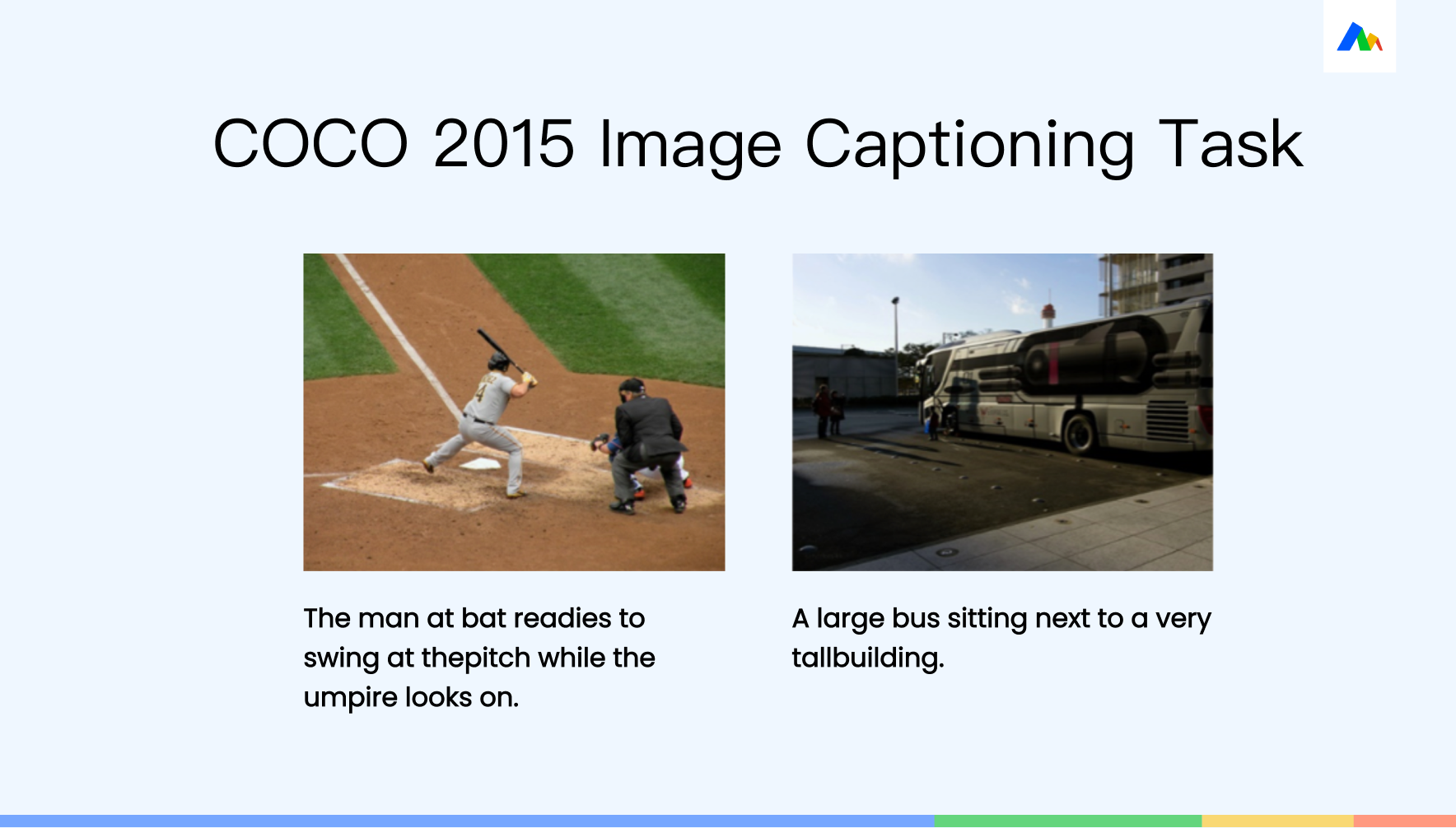 COCO 2015 Image Captioning Task

The man at bat readies to swing at thepitch while the umpire looks on.

A large bus sitting next to a very tallbuilding.